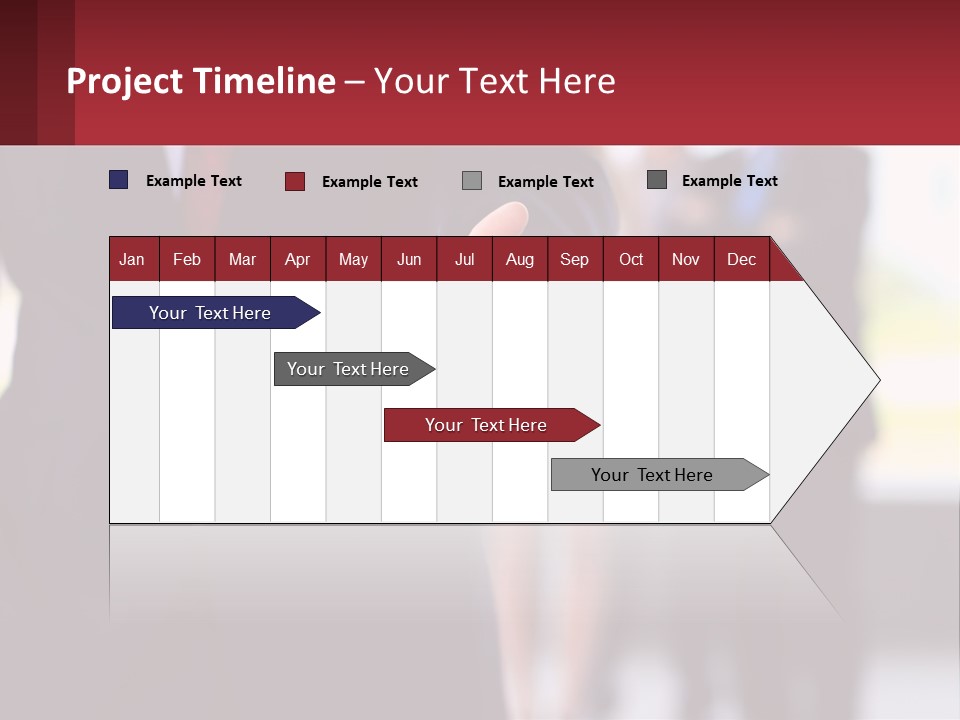 Project Timeline – Your Text Here

Example Text
Example Text
Example Text
Example Text

| Jan | Feb | Mar | Apr | May | Jun | Jul | Aug | Sep | Oct | Nov | Dec |
|---|---|---|---|---|---|---|---|---|---|---|---|

Your Text Here

Your Text Here

Your Text Here

Your Text Here